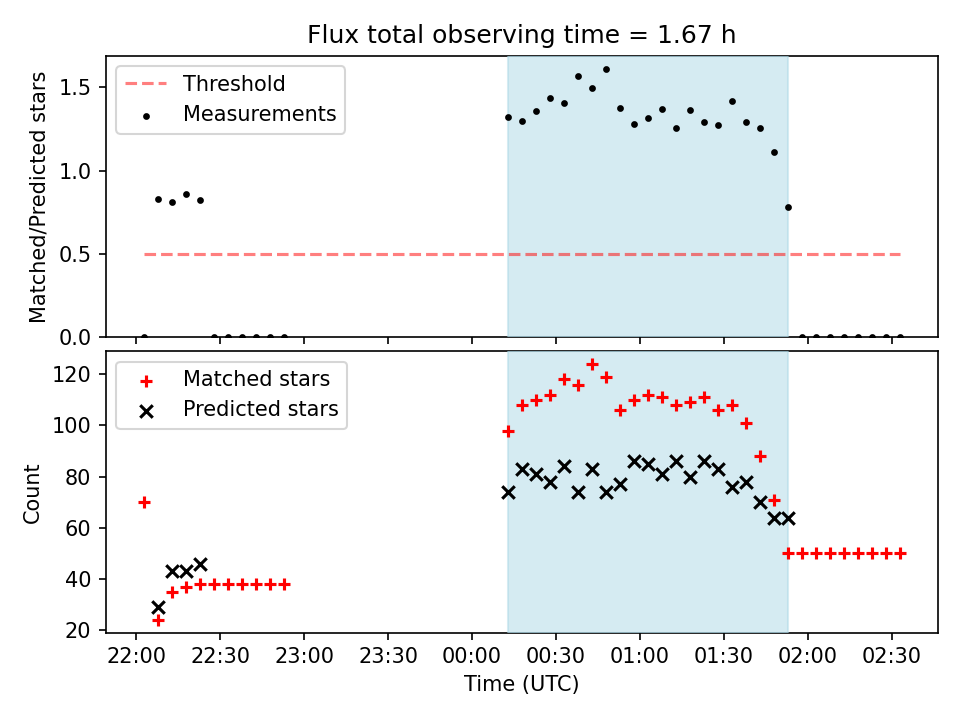 Flux total observing time = 1.67 h

Threshold
Measurements

Matched/Predicted stars

1.5
1.0
0.5
0.0

Matched stars
Predicted stars

Count

120
100
80
60
40
20

22:00 22:30 23:00 23:30 00:00 00:30 01:00 01:30 02:00 02:30

Time (UTC)